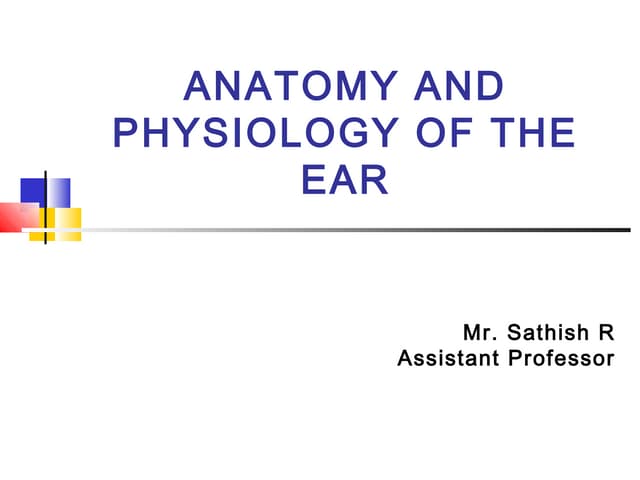 ANATOMY AND PHYSIOLOGY OF THE EAR

Mr. Sathish R
Assistant Professor